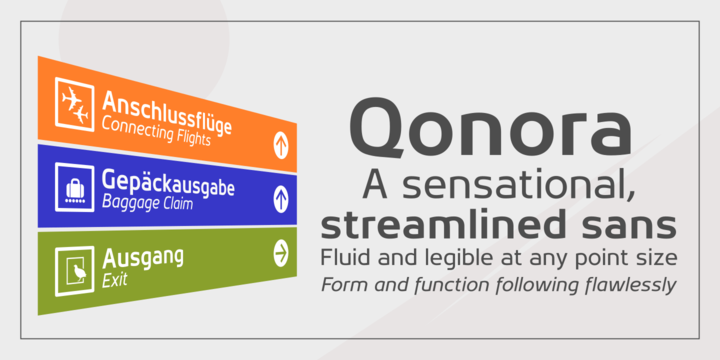 Anschlussflüge
Connecting Flights

Gepäckausgabe
Baggage Claim

Ausgang
Exit

Qonora
A sensational,
streamlined sans
Fluid and legible at any point size
Form and function following flawlessly